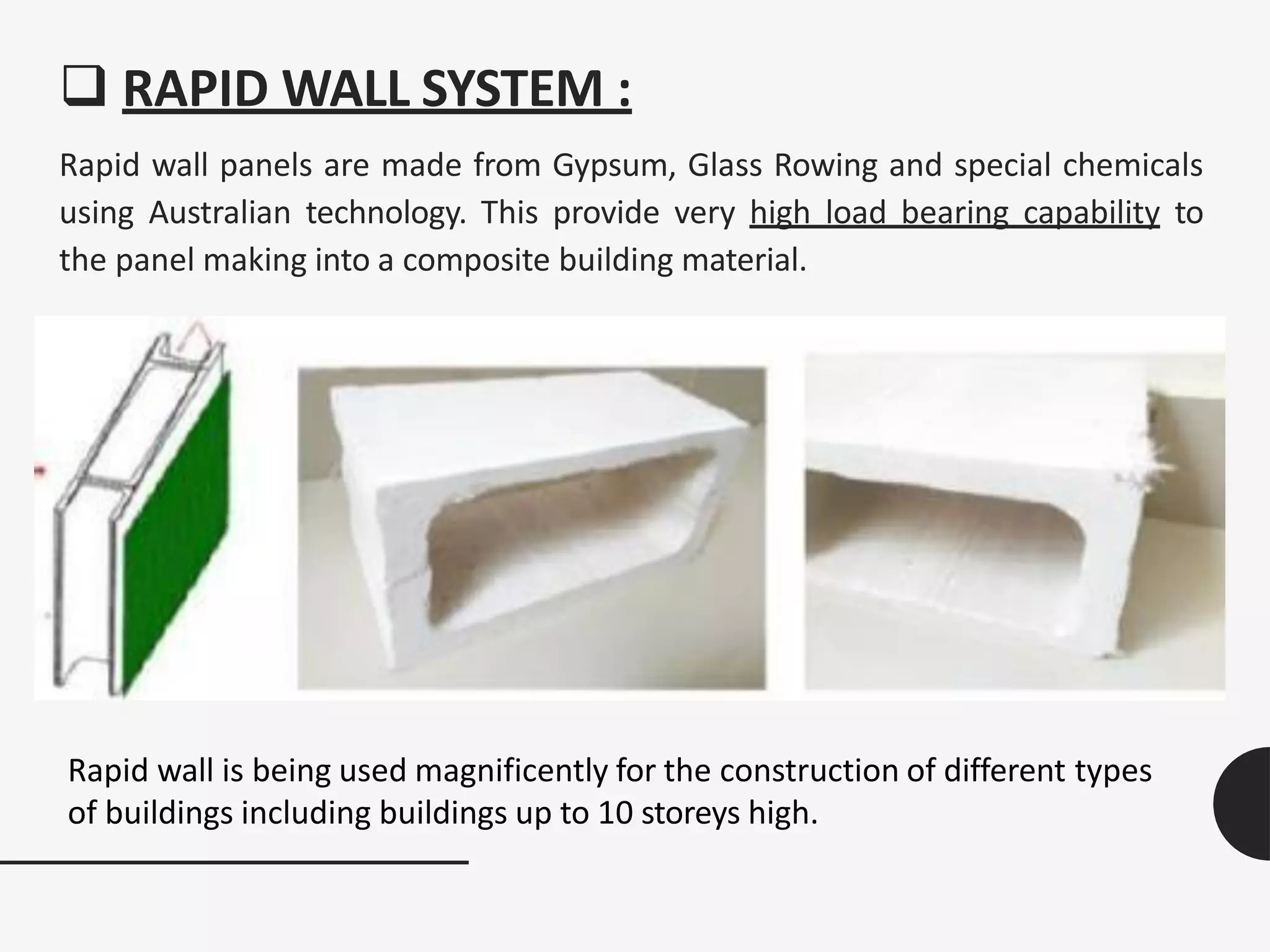 ❑ RAPID WALL SYSTEM :

Rapid wall panels are made from Gypsum, Glass Rowing and special chemicals using Australian technology. This provide very high load bearing capability to the panel making into a composite building material.

Rapid wall is being used magnificently for the construction of different types of buildings including buildings up to 10 storeys high.